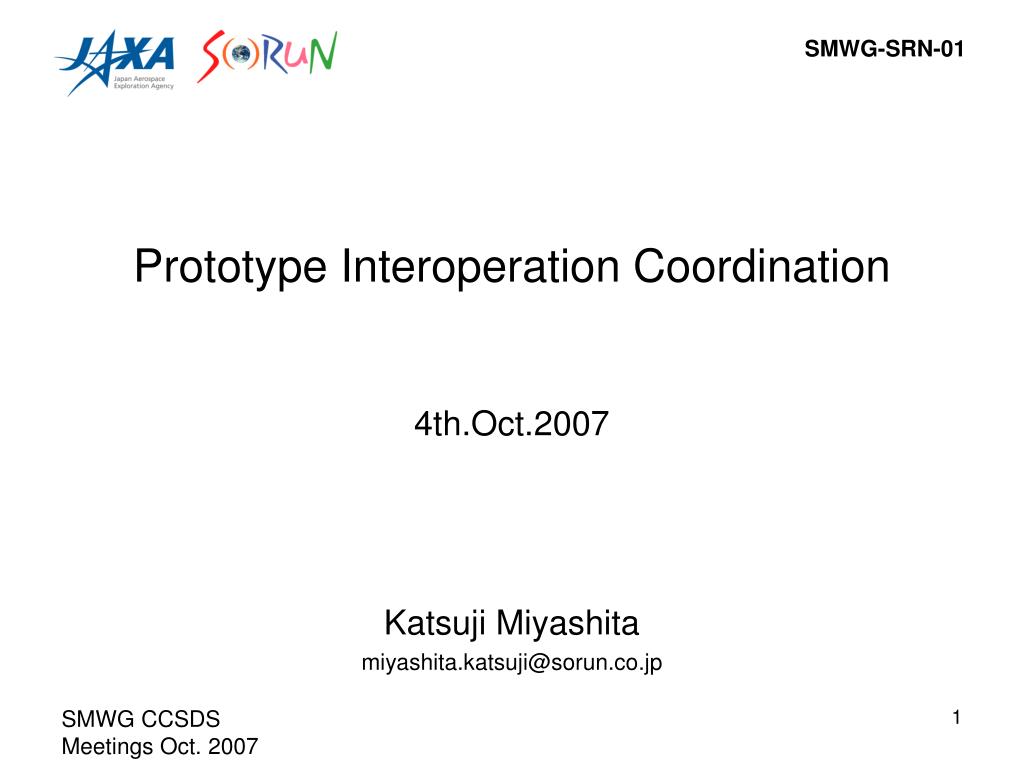 JAXA
Japan Aerospace Exploration Agency

SORUN

SMWG-SRN-01

Prototype Interoperation Coordination

4th.Oct.2007

Katsuji Miyashita
miyashita.katsuji@sorun.co.jp

SMWG CCSDS
Meetings Oct. 2007

1